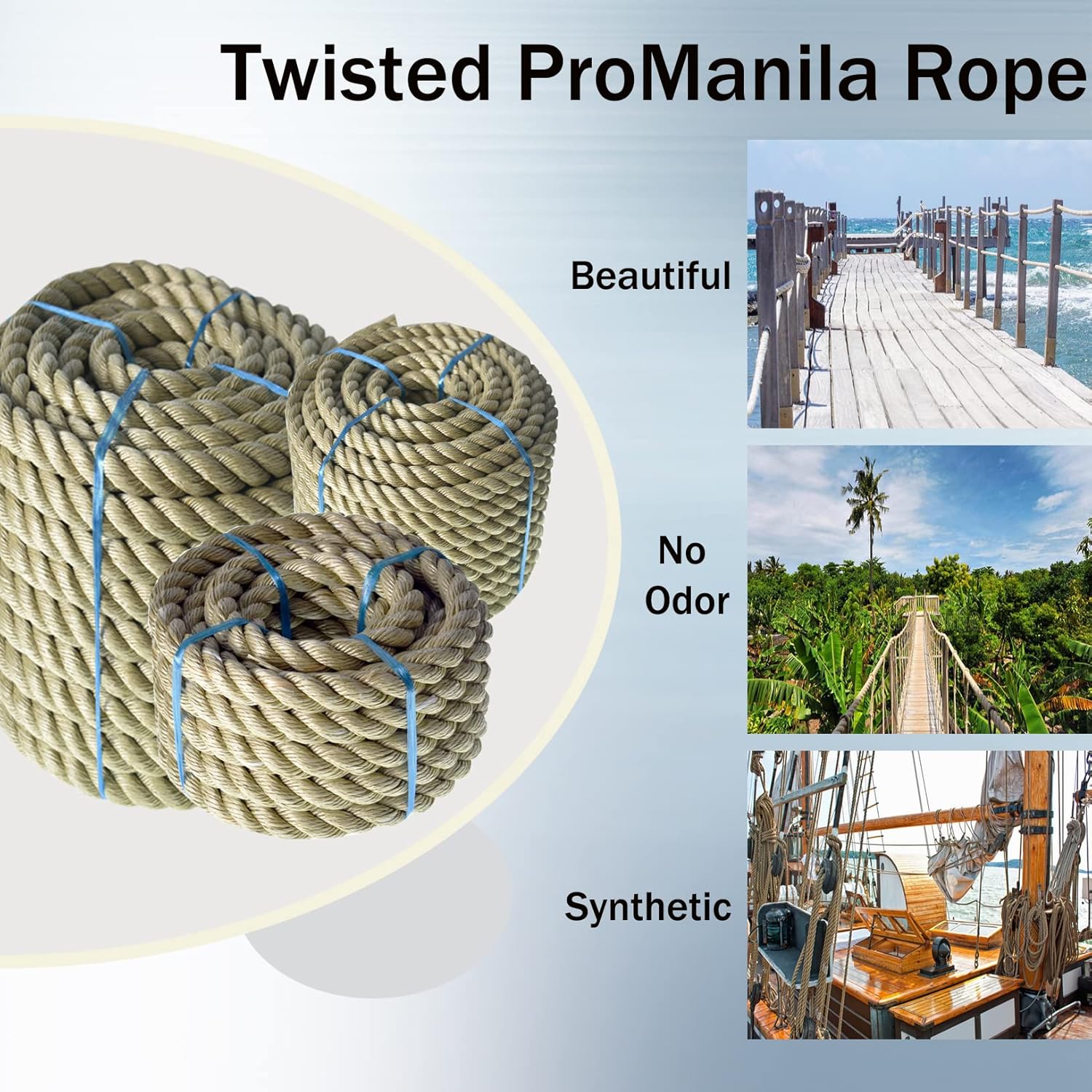 Twisted ProManila Rope

Beautiful

No
Odor

Synthetic